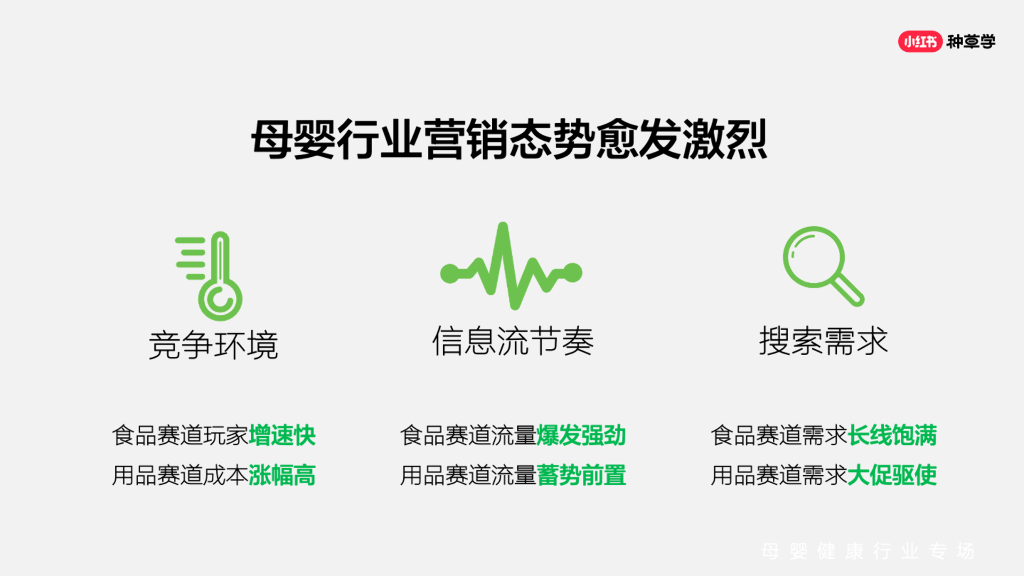 小红书 种草学

母婴行业营销态势愈发激烈

竞争环境

食品赛道玩家增速快
用品赛道成本涨幅高

信息流节奏

食品赛道流量爆发强劲
用品赛道流量蓄势前置

搜索需求

食品赛道需求长线饱满
用品赛道需求大促驱使

母婴健康行业专场